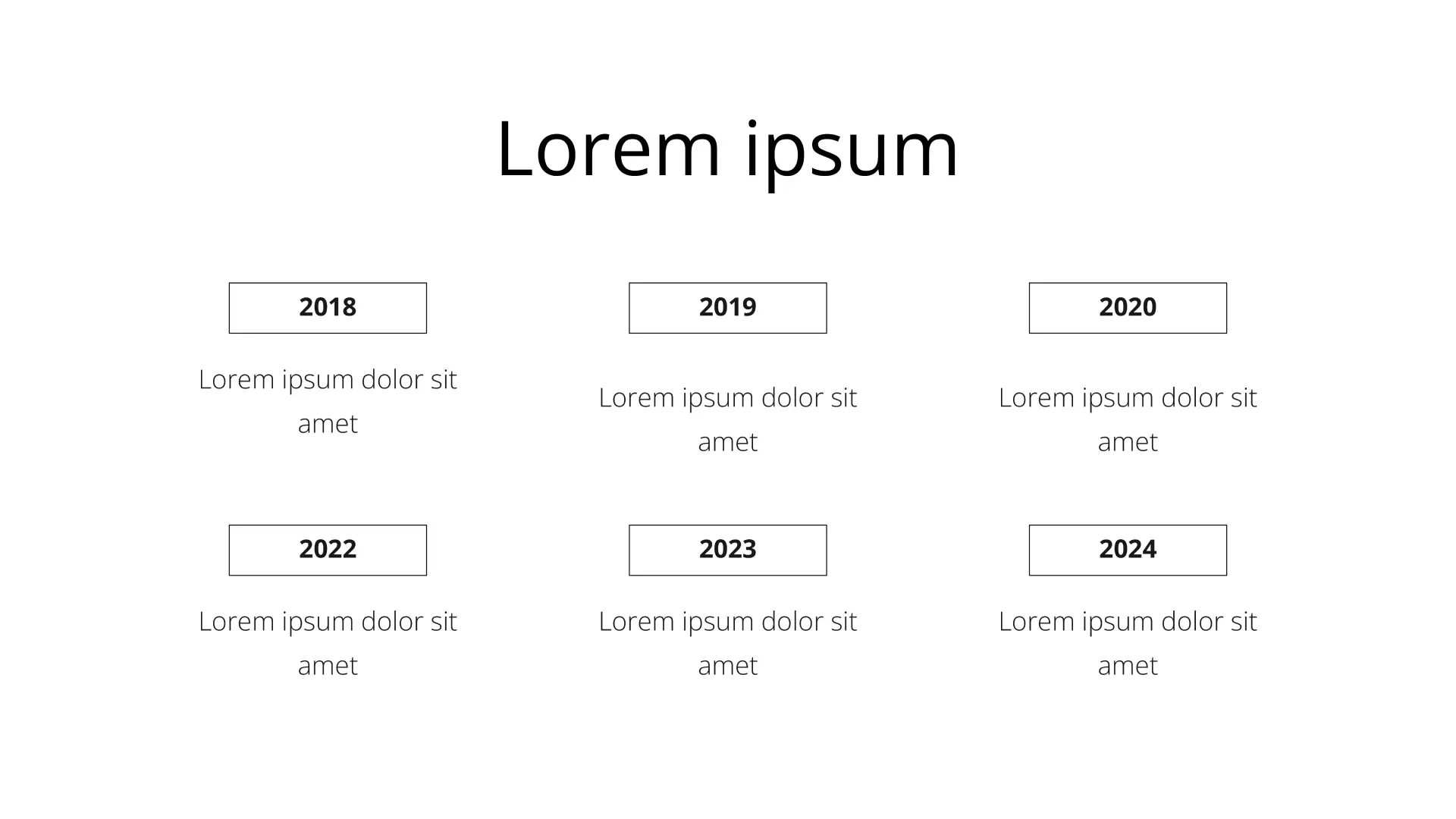 Lorem ipsum

2018

Lorem ipsum dolor sit amet

2019

Lorem ipsum dolor sit amet

2020

Lorem ipsum dolor sit amet

2022

Lorem ipsum dolor sit amet

2023

Lorem ipsum dolor sit amet

2024

Lorem ipsum dolor sit amet